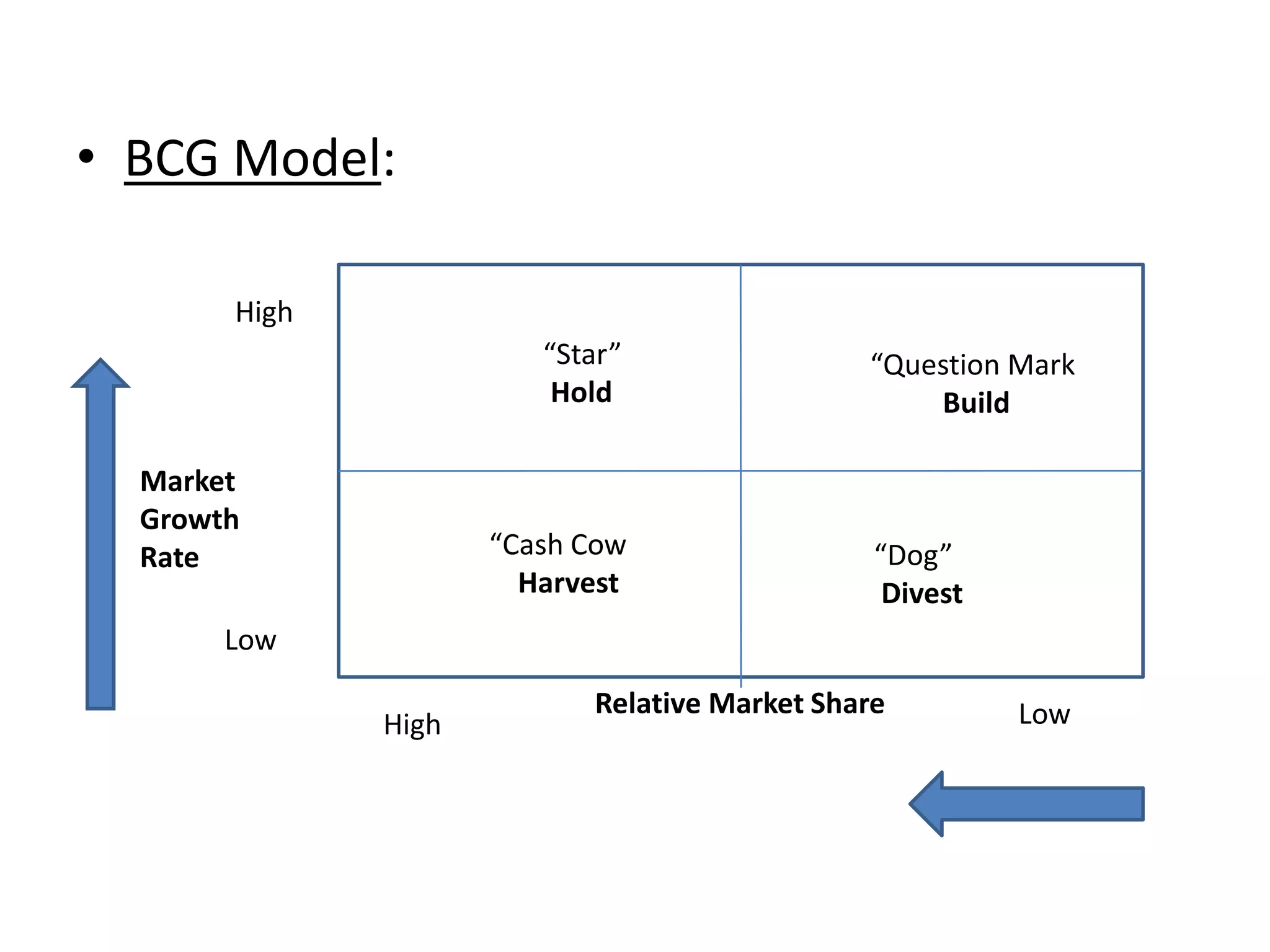 • BCG Model:

High

Market Growth Rate

Low

“Star”
Hold

“Question Mark
Build

“Cash Cow
Harvest

“Dog”
Divest

High

Relative Market Share

Low